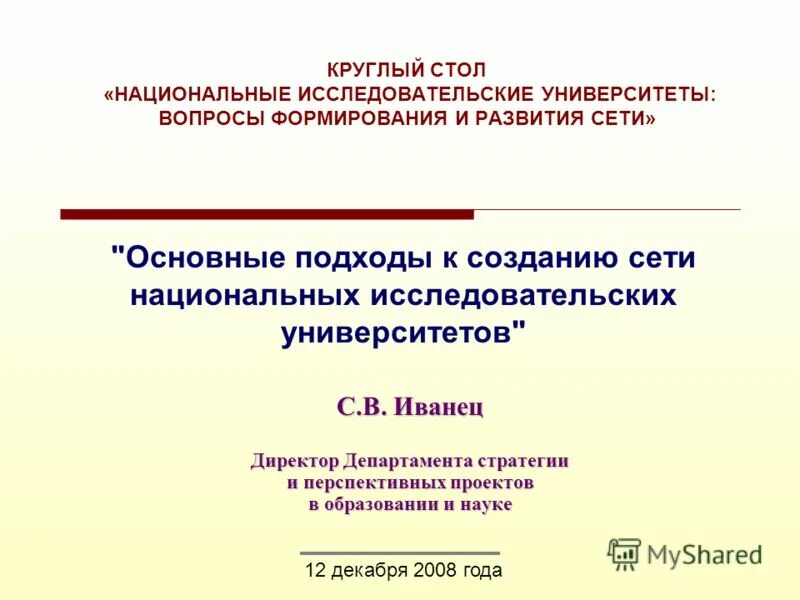 КРУГЛЫЙ СТОЛ
«НАЦИОНАЛЬНЫЕ ИССЛЕДОВАТЕЛЬСКИЕ УНИВЕРСИТЕТЫ: ВОПРОСЫ ФОРМИРОВАНИЯ И РАЗВИТИЯ СЕТИ»

"Основные подходы к созданию сети национальных исследовательских университетов"

С.В. Иванец

Директор Департамента стратегии и перспективных проектов в образовании и науке

12 декабря 2008 года

MyShared